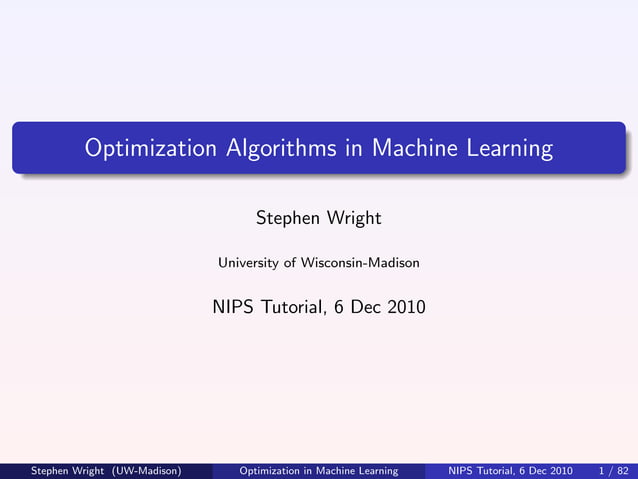 Optimization Algorithms in Machine Learning

Stephen Wright

University of Wisconsin-Madison

NIPS Tutorial, 6 Dec 2010

Stephen Wright (UW-Madison) Optimization in Machine Learning NIPS Tutorial, 6 Dec 2010 1 / 82